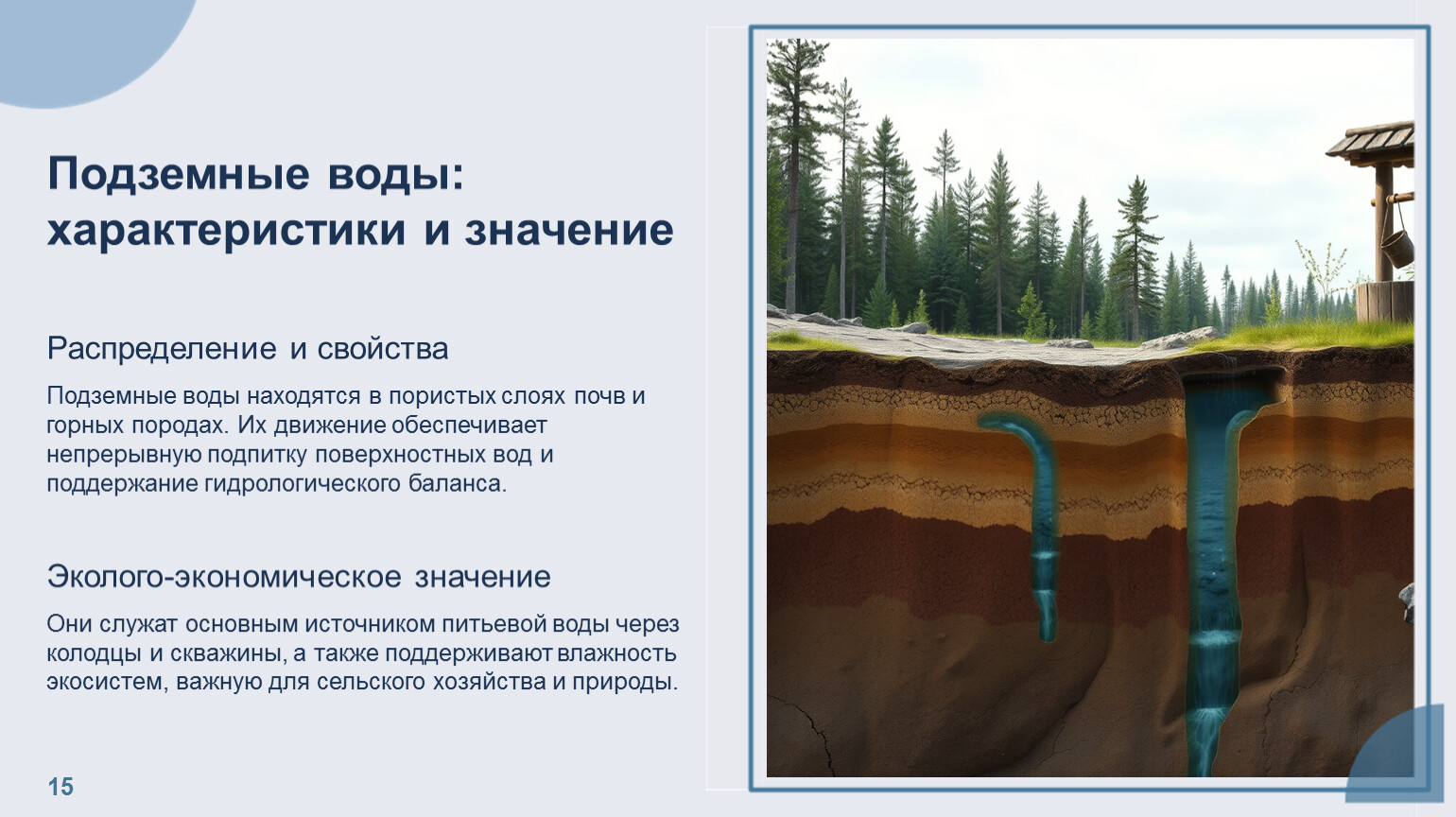 Подземные воды: характеристики и значение

Распределение и свойства

Подземные воды находятся в пористых слоях почв и горных породах. Их движение обеспечивает непрерывную подпитку поверхностных вод и поддержание гидрологического баланса.

Эколого-экономическое значение

Они служат основным источником питьевой воды через колодцы и скважины, а также поддерживают влажность экосистем, важную для сельского хозяйства и природы.

15